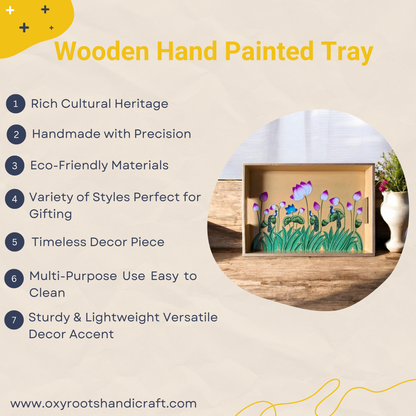 Wooden Hand Painted Tray

1 Rich Cultural Heritage

2 Handmade with Precision

3 Eco-Friendly Materials

4 Variety of Styles Perfect for Gifting

5 Timeless Decor Piece

6 Multi-Purpose Use Easy to Clean

7 Sturdy & Lightweight Versatile Decor Accent

www.oxyrootshandicraft.com